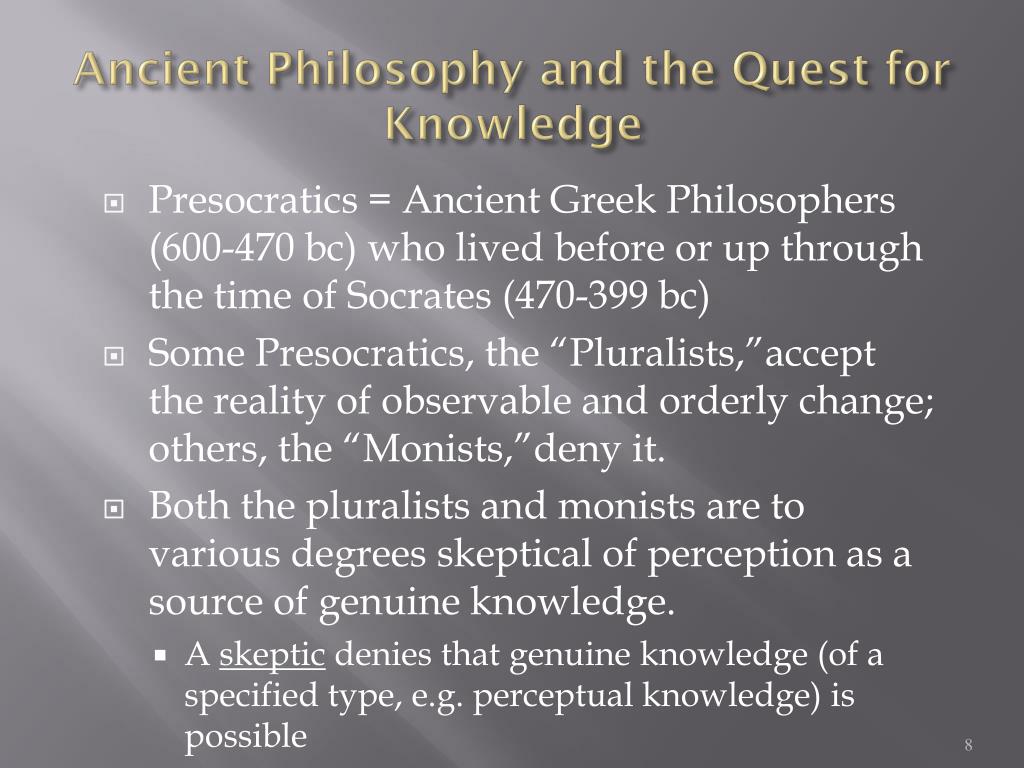 Ancient Philosophy and the Quest for Knowledge

Presocratics = Ancient Greek Philosophers (600-470 bc) who lived before or up through the time of Socrates (470-399 bc)

Some Presocratics, the “Pluralists,”accept the reality of observable and orderly change; others, the “Monists,”deny it.

Both the pluralists and monists are to various degrees skeptical of perception as a source of genuine knowledge.

A skeptic denies that genuine knowledge (of a specified type, e.g. perceptual knowledge) is possible

8